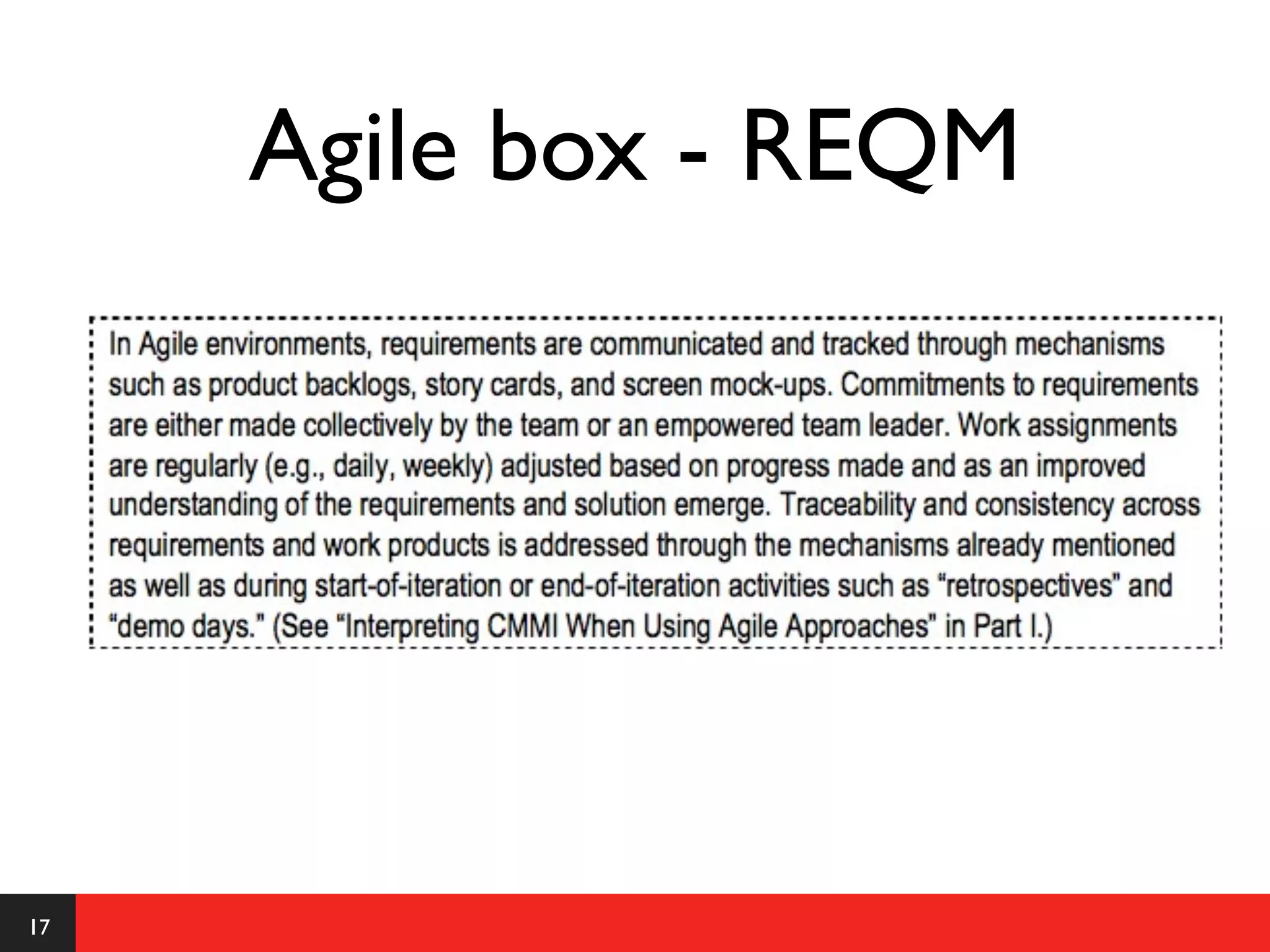 Agile box - REQM

In Agile environments, requirements are communicated and tracked through mechanisms such as product backlogs, story cards, and screen mock-ups. Commitments to requirements are either made collectively by the team or an empowered team leader. Work assignments are regularly (e.g., daily, weekly) adjusted based on progress made and as an improved understanding of the requirements and solution emerge. Traceability and consistency across requirements and work products is addressed through the mechanisms already mentioned as well as during start-of-iteration or end-of-iteration activities such as "retrospectives" and "demo days." (See "Interpreting CMMI When Using Agile Approaches" in Part I.)

17